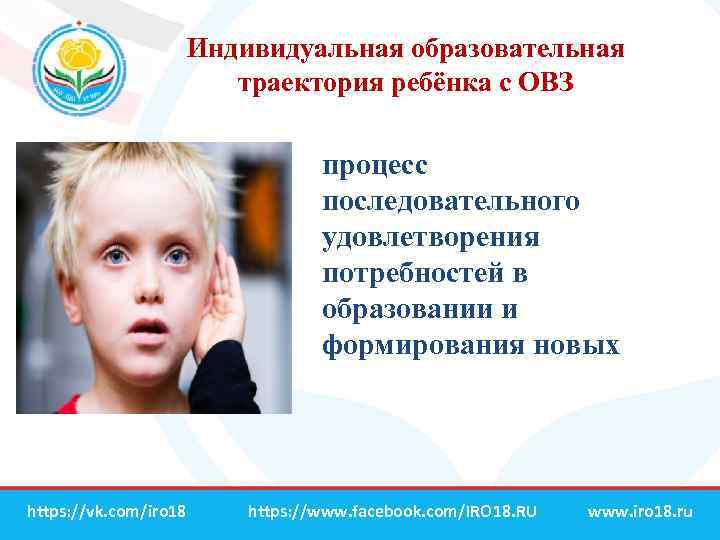 Индивидуальная образовательная траектория ребёнка с ОВЗ

процесс последовательного удовлетворения потребностей в образовании и формирования новых

https://vk.com/iro18 https://www.facebook.com/IRO18.RU www.iro18.ru